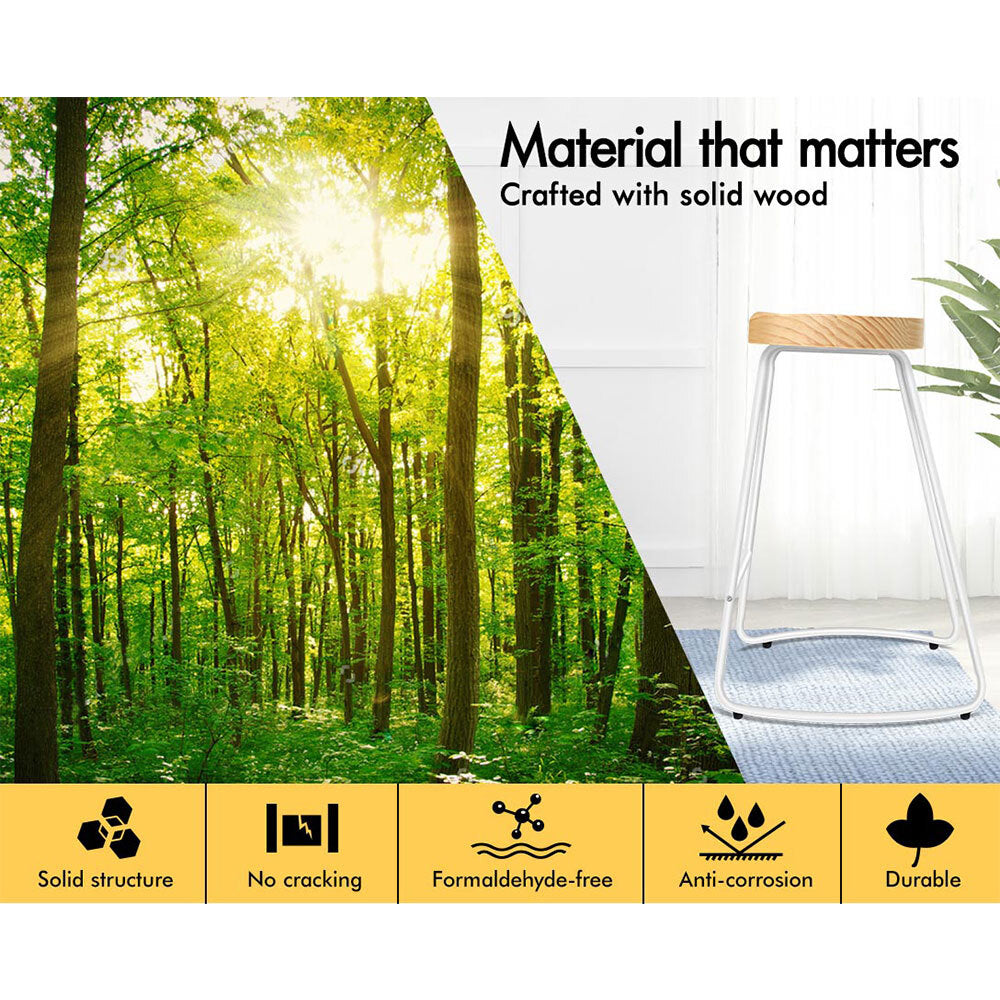 Material that matters
Crafted with solid wood

Solid structure

No cracking

Formaldehyde-free

Anti-corrosion

Durable